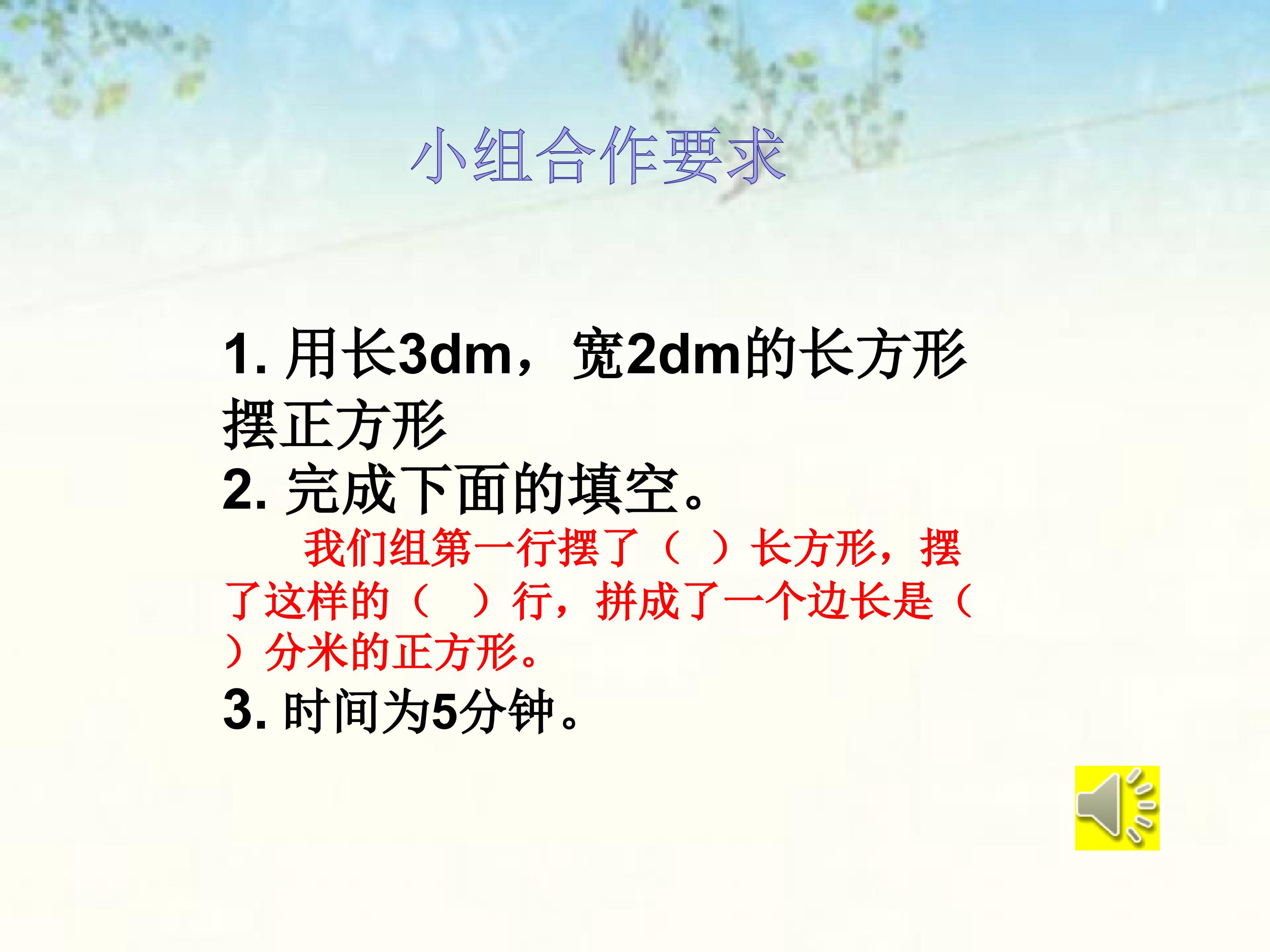 小组合作要求

1. 用长3dm，宽2dm的长方形摆正方形

2. 完成下面的填空。

我们组第一行摆了（ ）长方形，摆了这样的（ ）行，拼成了一个边长是（ ）分米的正方形。

3. 时间为5分钟。